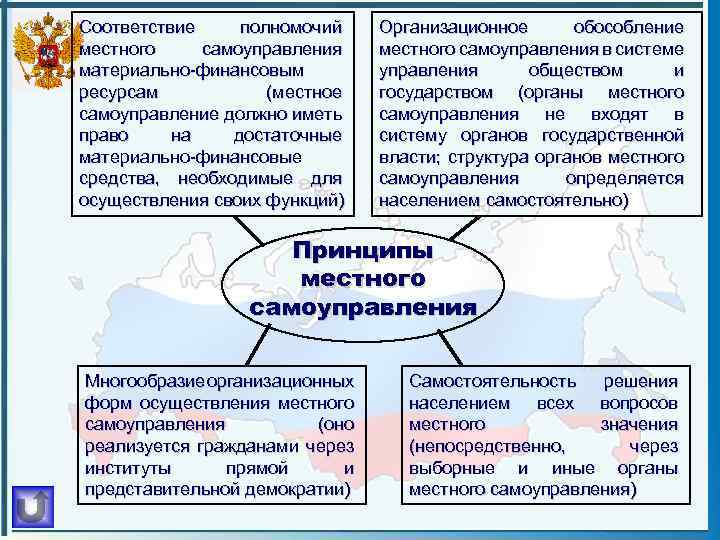 Соответствие полномочий местного самоуправления материально-финансовым ресурсам (местное самоуправление должно иметь право на достаточные материально-финансовые средства, необходимые для осуществления своих функций)

Организационное обособление местного самоуправления в системе управления обществом и государством (органы местного самоуправления не входят в систему органов государственной власти; структура органов местного самоуправления определяется населением самостоятельно)

Принципы местного самоуправления

Многообразие организационных форм осуществления местного самоуправления (оно реализуется гражданами через институты прямой и представительной демократии)

Самостоятельность решения населением всех вопросов местного значения (непосредственно, через выборные и иные органы местного самоуправления)